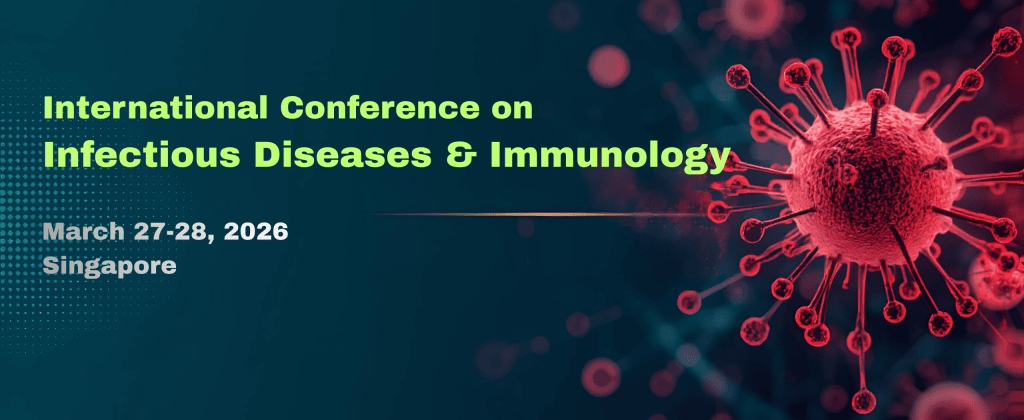 International Conference on
Infectious Diseases & Immunology

March 27-28, 2026
Singapore